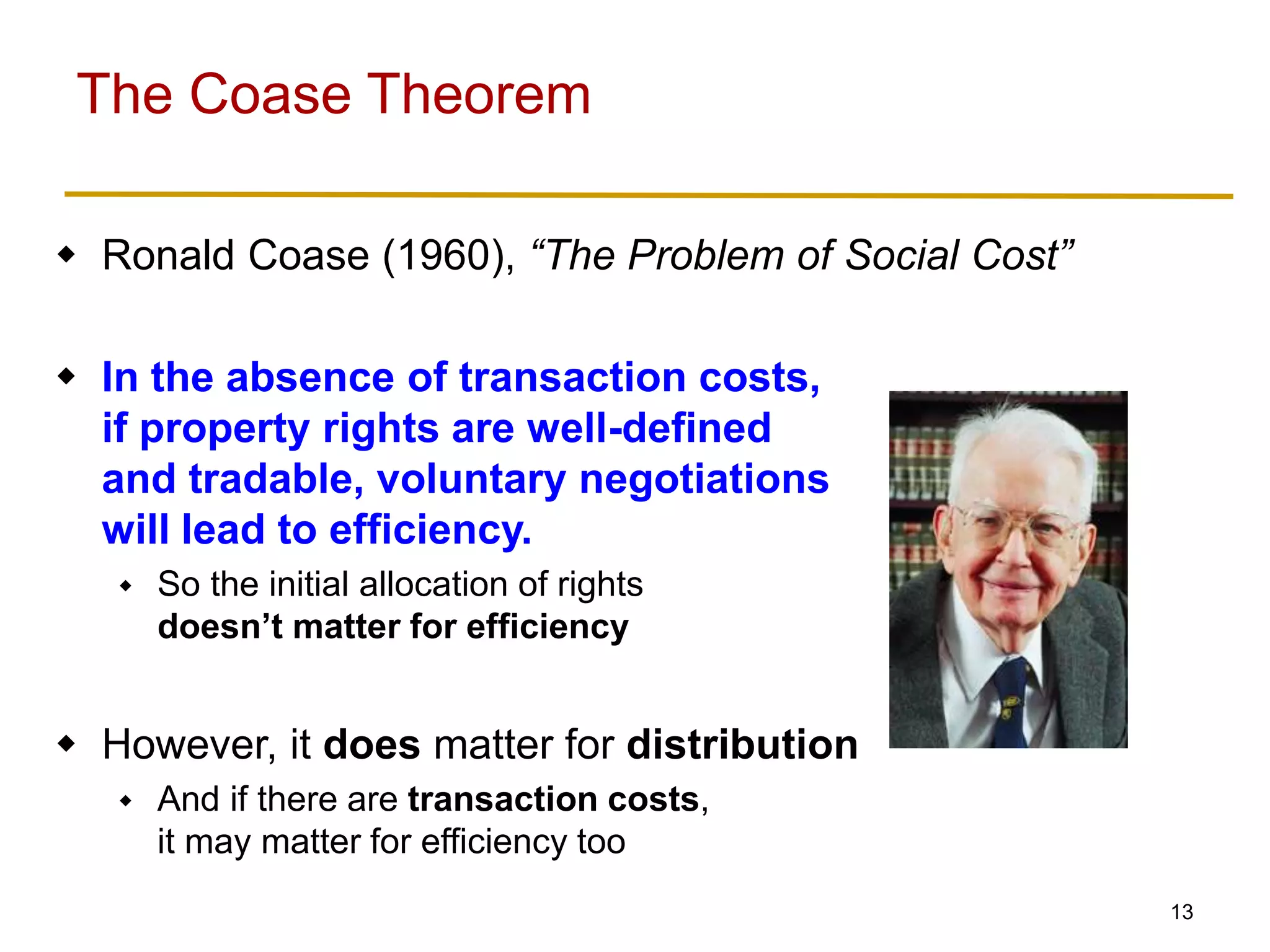 The Coase Theorem

◆ Ronald Coase (1960), “The Problem of Social Cost”

◆ In the absence of transaction costs, if property rights are well-defined and tradable, voluntary negotiations will lead to efficiency.

◆ So the initial allocation of rights doesn’t matter for efficiency

◆ However, it does matter for distribution

◆ And if there are transaction costs, it may matter for efficiency too

13